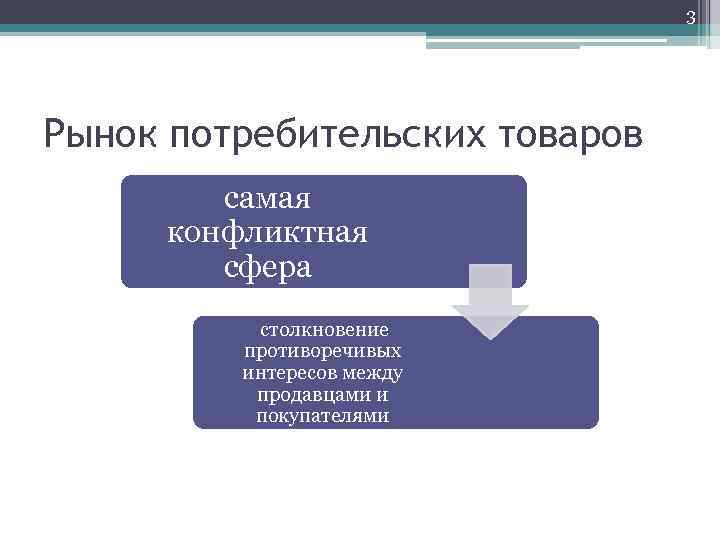 3

Рынок потребительских товаров

самая конфликтная сфера

столкновение противоречивых интересов между продавцами и покупателями